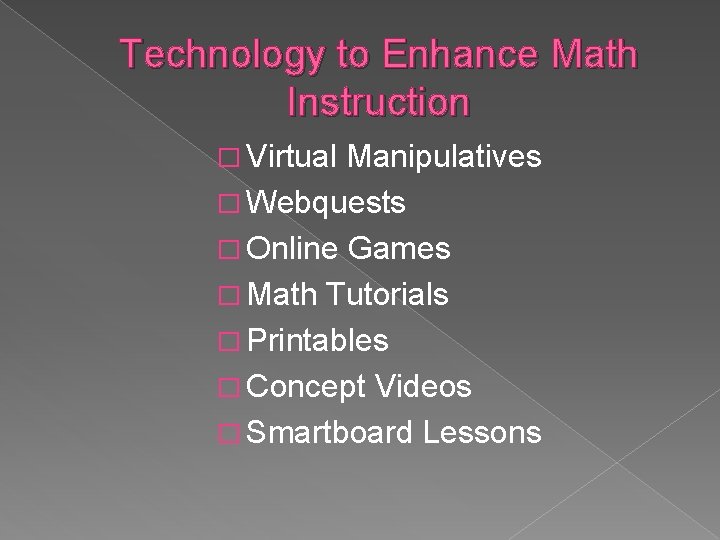 Technology to Enhance Math Instruction

□ Virtual Manipulatives
□ Webquests
□ Online Games
□ Math Tutorials
□ Printables
□ Concept Videos
□ Smartboard Lessons